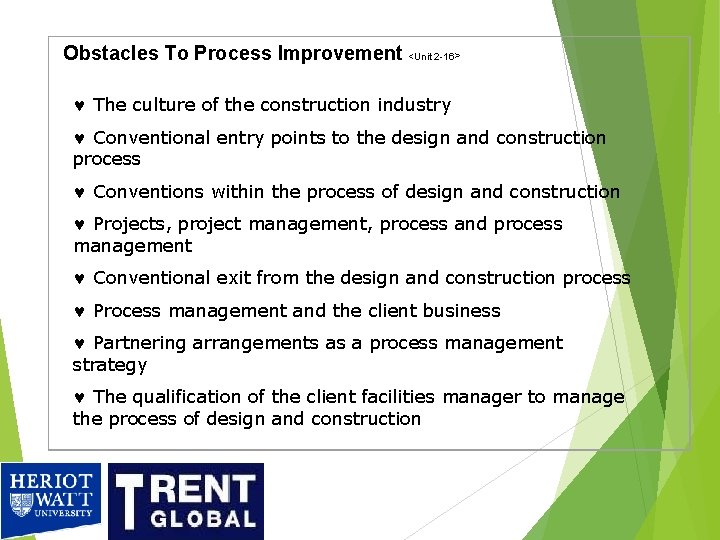 Obstacles To Process Improvement <Unit 2-16>

♥ The culture of the construction industry

♥ Conventional entry points to the design and construction process

♥ Conventions within the process of design and construction

♥ Projects, project management, process and process management

♥ Conventional exit from the design and construction process

♥ Process management and the client business

♥ Partnering arrangements as a process management strategy

♥ The qualification of the client facilities manager to manage the process of design and construction

HERIOT WATT UNIVERSITY

TRENT GLOBAL